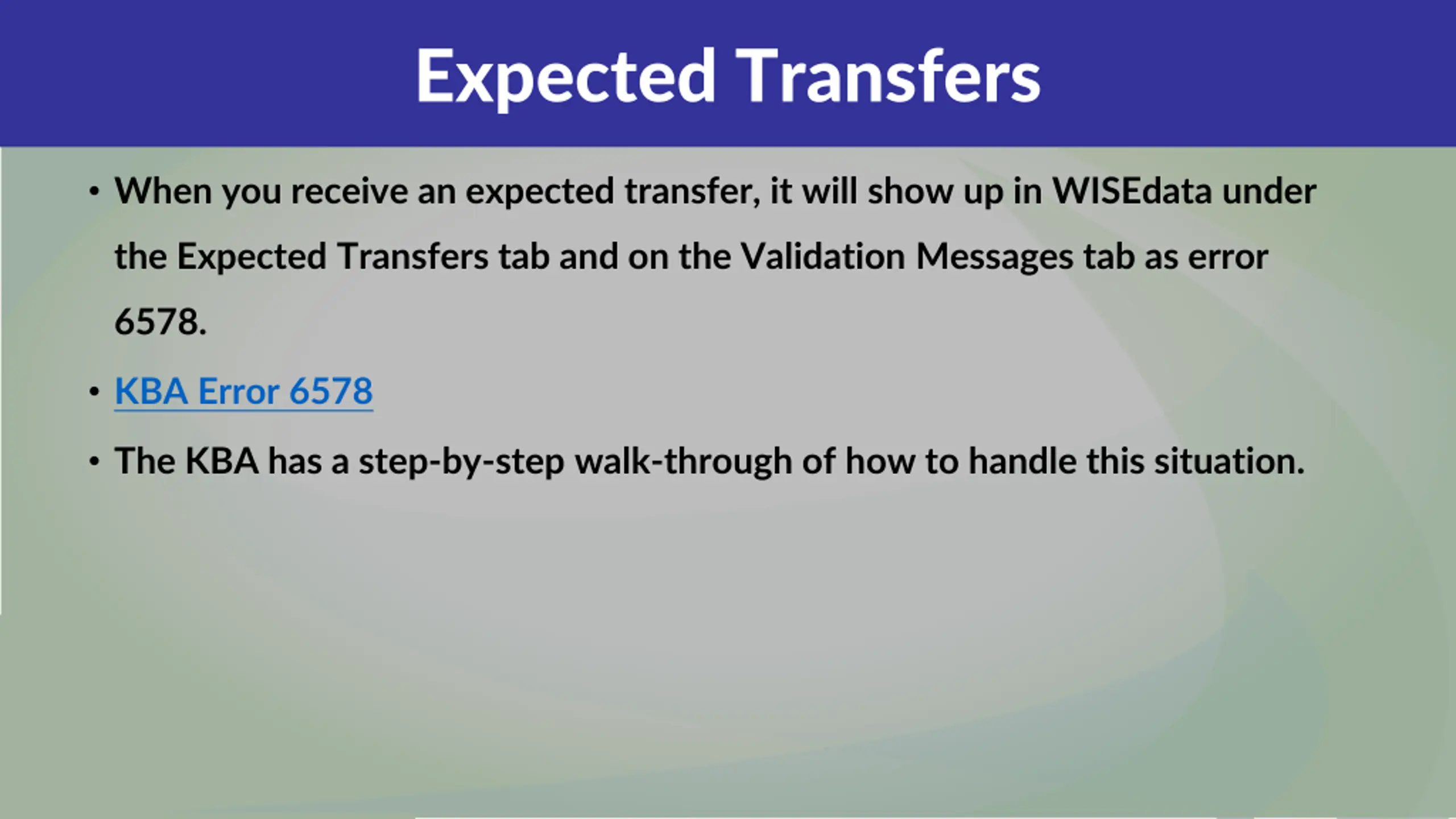 Expected Transfers

• When you receive an expected transfer, it will show up in WISEdata under the Expected Transfers tab and on the Validation Messages tab as error 6578.

• KBA Error 6578

• The KBA has a step-by-step walk-through of how to handle this situation.